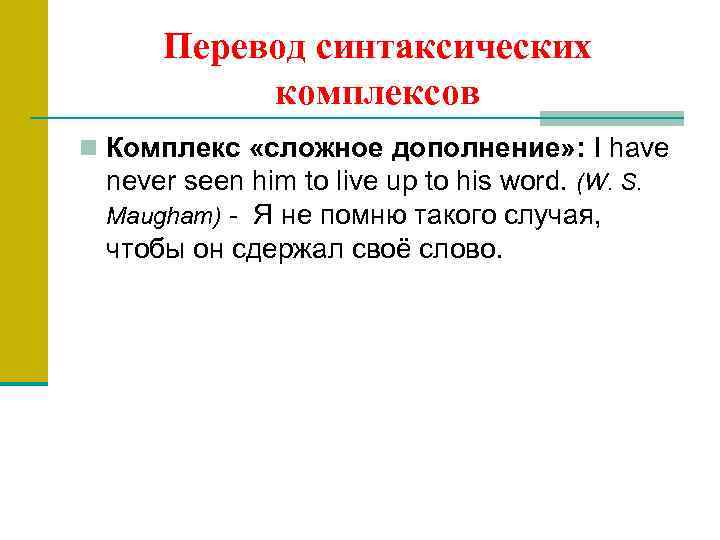 Перевод синтаксических комплексов

Комплекс «сложное дополнение»: I have never seen him to live up to his word. (W. S. Maugham) - Я не помню такого случая, чтобы он сдержал своё слово.